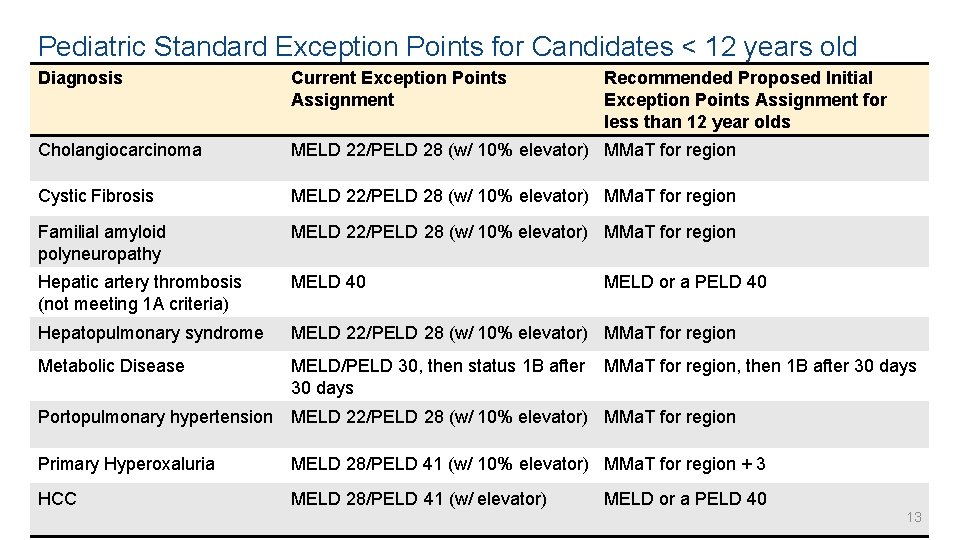 Pediatric Standard Exception Points for Candidates < 12 years old

| Diagnosis | Current Exception Points Assignment | Recommended Proposed Initial Exception Points Assignment for less than 12 year olds |
|---|---|---|
| Cholangiocarcinoma | MELD 22/PELD 28 (w/ 10% elevator) | MMaT for region |
| Cystic Fibrosis | MELD 22/PELD 28 (w/ 10% elevator) | MMaT for region |
| Familial amyloid polyneuropathy | MELD 22/PELD 28 (w/ 10% elevator) | MMaT for region |
| Hepatic artery thrombosis (not meeting 1A criteria) | MELD 40 | MELD or a PELD 40 |
| Hepatopulmonary syndrome | MELD 22/PELD 28 (w/ 10% elevator) | MMaT for region |
| Metabolic Disease | MELD/PELD 30, then status 1B after 30 days | MMaT for region, then 1B after 30 days |
| Portopulmonary hypertension | MELD 22/PELD 28 (w/ 10% elevator) | MMaT for region |
| Primary Hyperoxaluria | MELD 28/PELD 41 (w/ 10% elevator) | MMaT for region + 3 |
| HCC | MELD 28/PELD 41 (w/ elevator) | MELD or a PELD 40 |

13